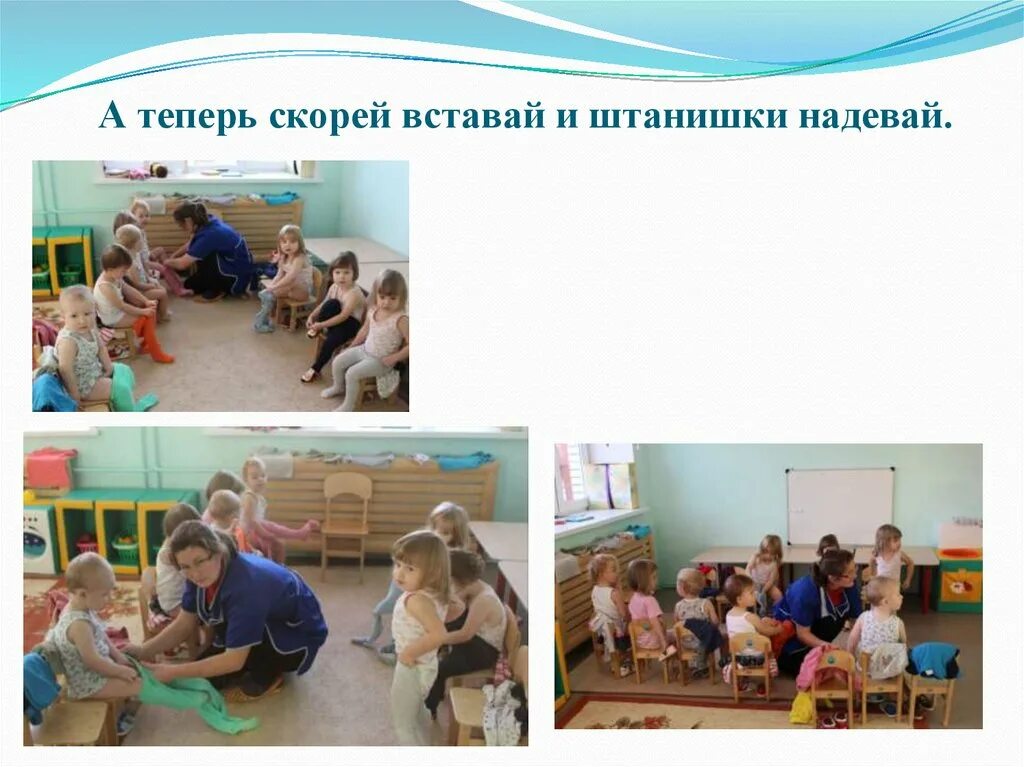 А теперь скорей вставай и штанишки надевай.